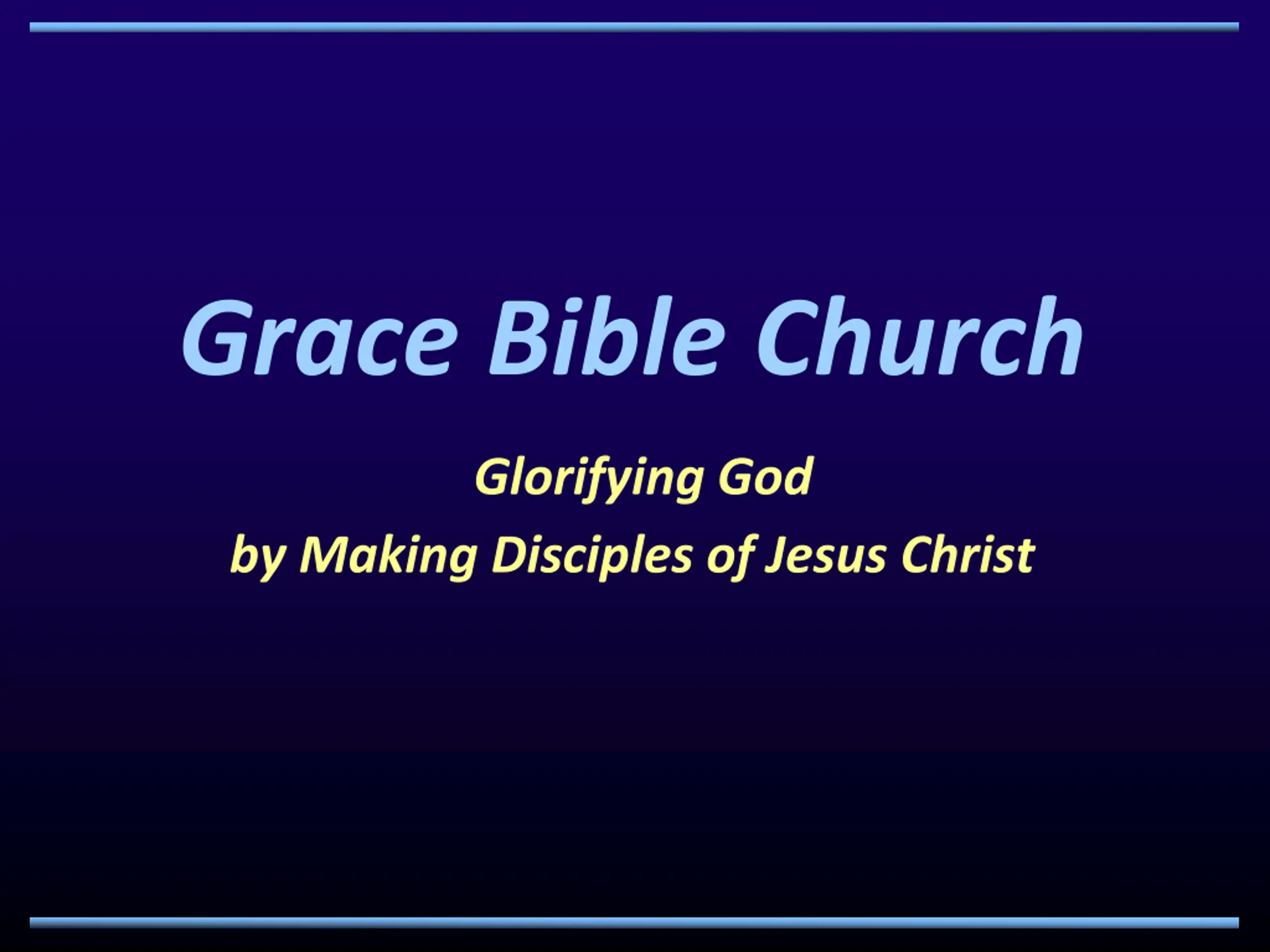 Grace Bible Church

Glorifying God
by Making Disciples of Jesus Christ